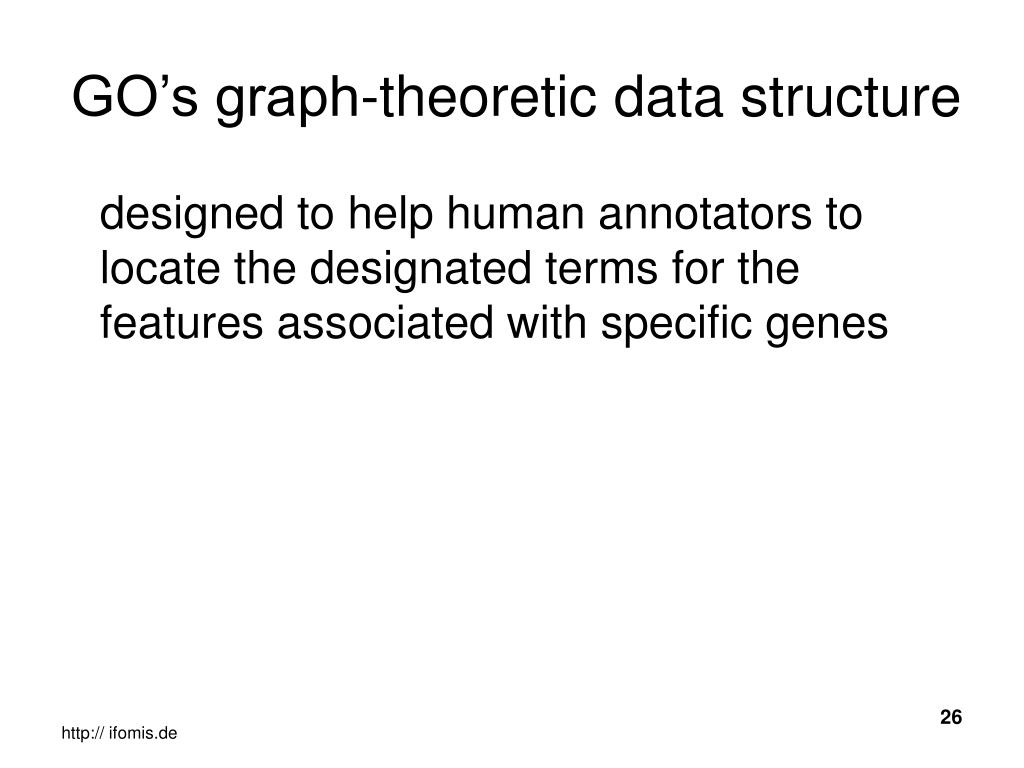 GO’s graph-theoretic data structure

designed to help human annotators to locate the designated terms for the features associated with specific genes

26

http:// ifomis.de